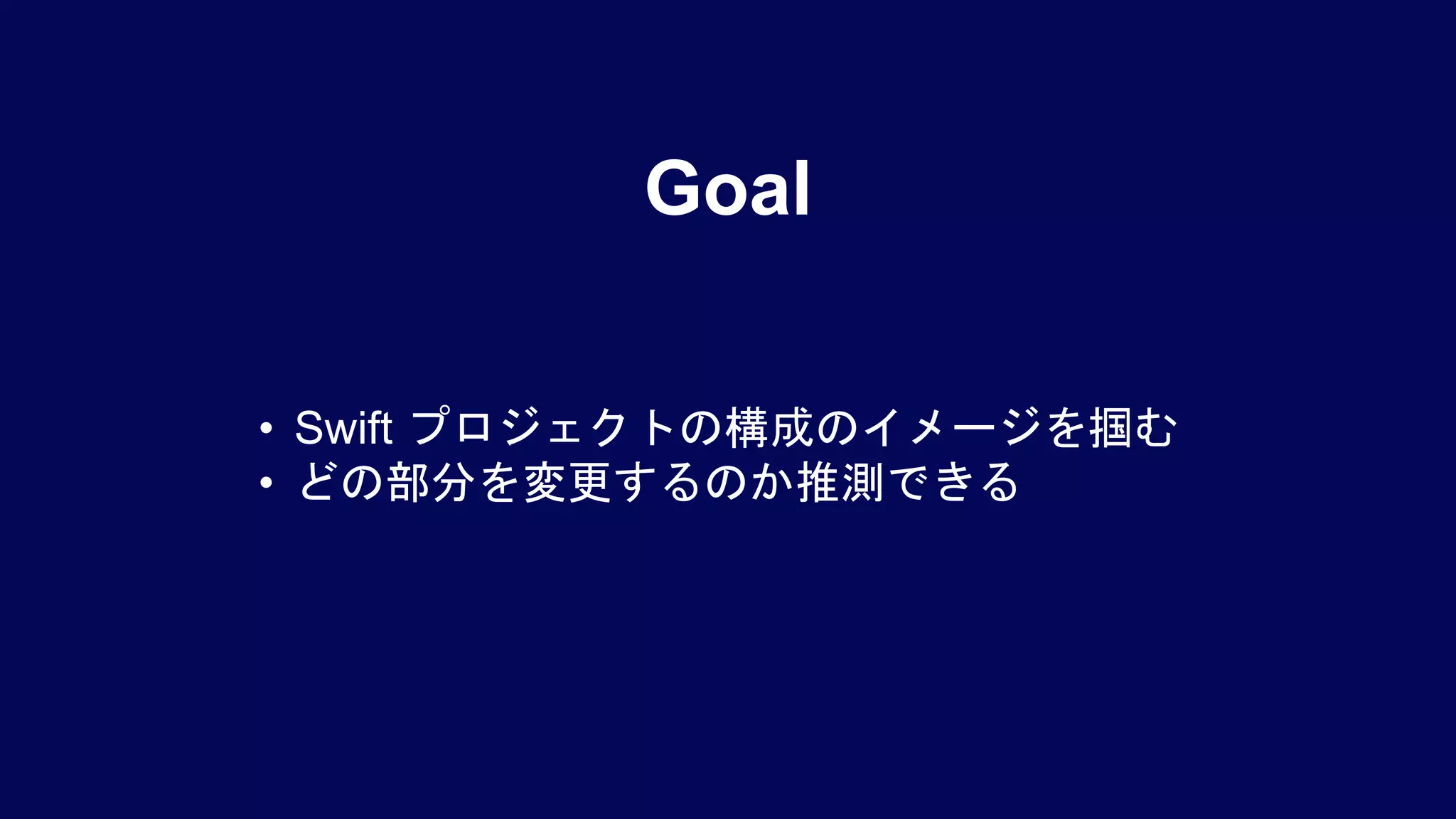 Goal

• Swift プロジェクトの構成のイメージを掴む
• どの部分を変更するのか推測できる